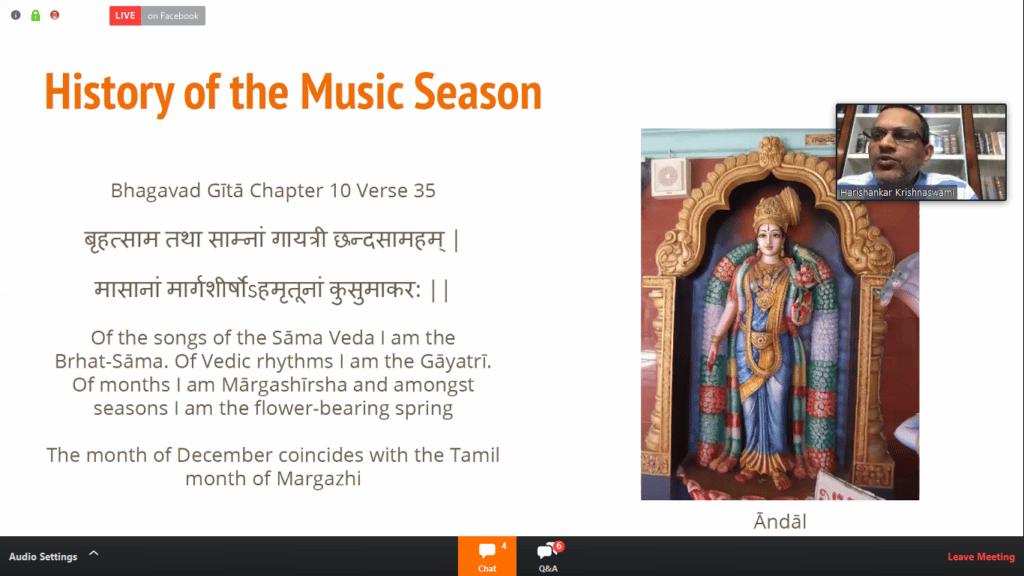 LIVE on Facebook

History of the Music Season

Harishankar Krishnaswami

Bhagavad Gītā Chapter 10 Verse 35

बृहत्साम तथा साम्नां गायत्री छन्दसामहम् |

मासानां मार्गशीर्षोऽहमृतूनां कुसुमाकरः ||

Of the songs of the Sāma Veda I am the Brhat-Sāma. Of Vedic rhythms I am the Gāyatrī. Of months I am Mārgashīrsha and amongst seasons I am the flower-bearing spring

The month of December coincides with the Tamil month of Margazhi

Āndāl

Audio Settings

4
Chat

6
Q&A

Leave Meeting